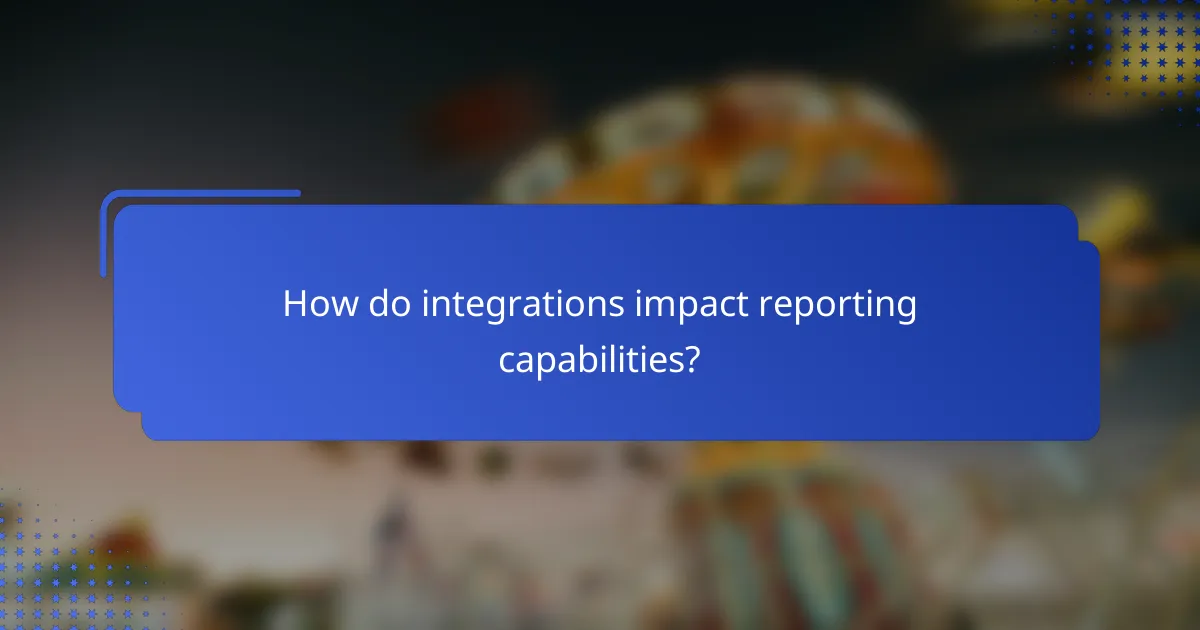 How do integrations impact reporting capabilities?